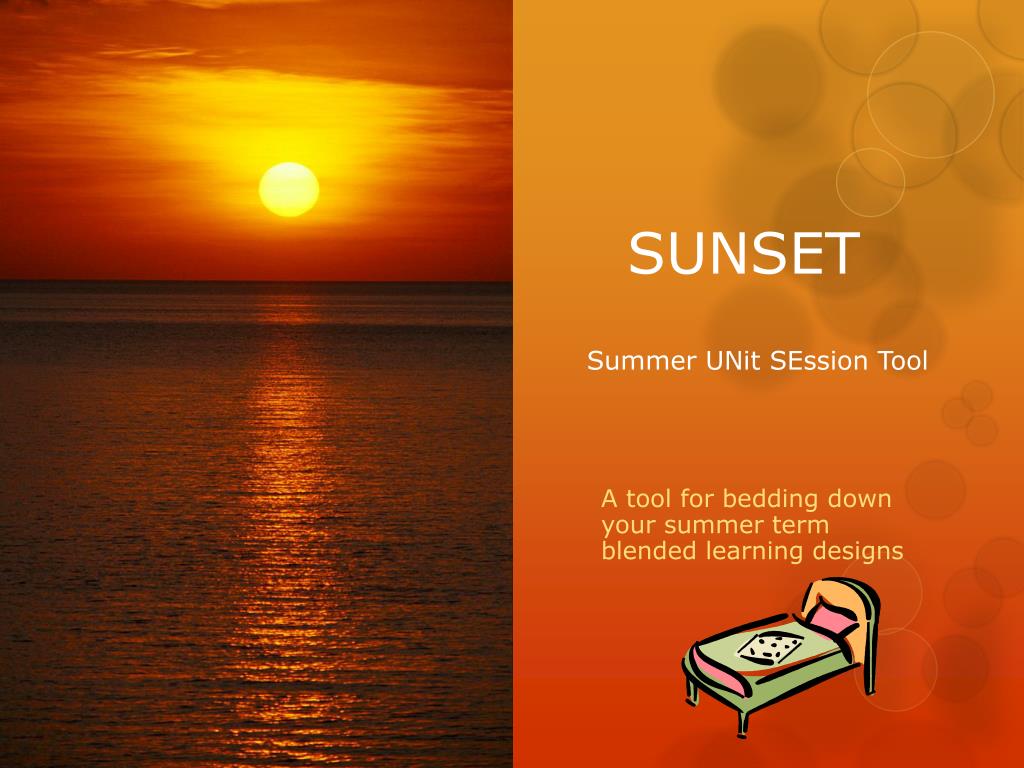 SUNSET

Summer UNit SEssion Tool

A tool for bedding down your summer term blended learning designs